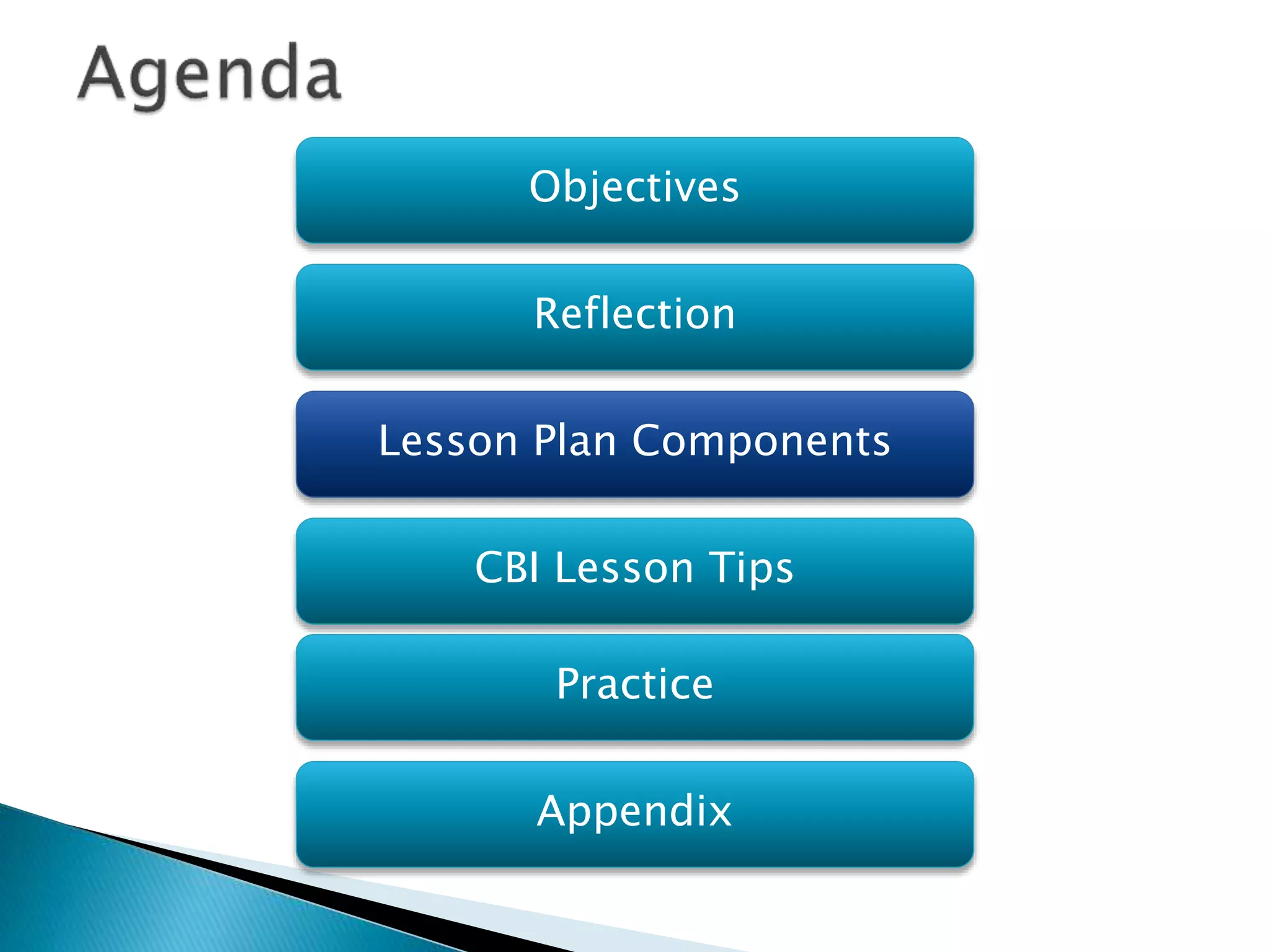 Agenda

Objectives

Reflection

Lesson Plan Components

CBI Lesson Tips

Practice

Appendix